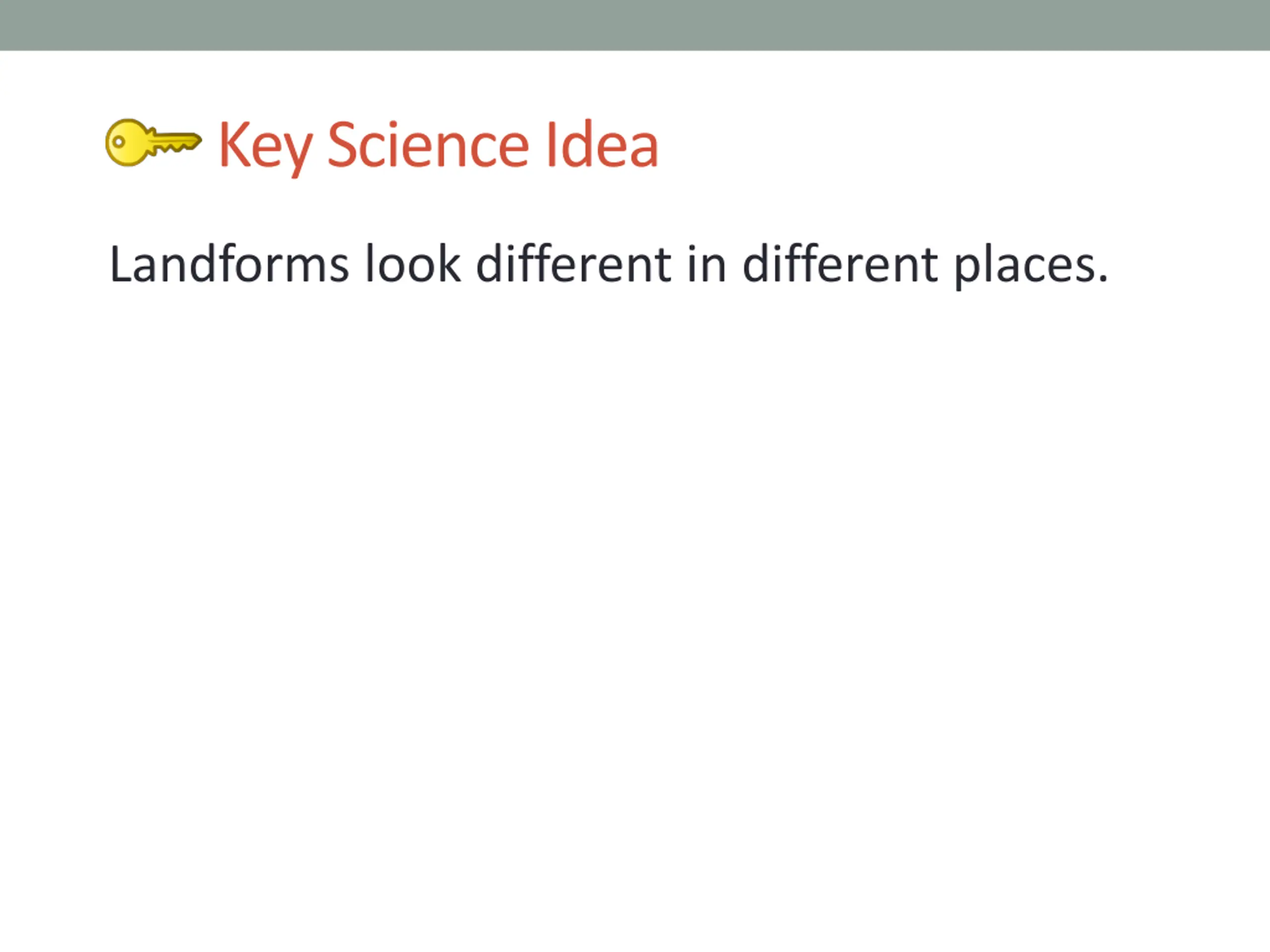 Key Science Idea

Landforms look different in different places.